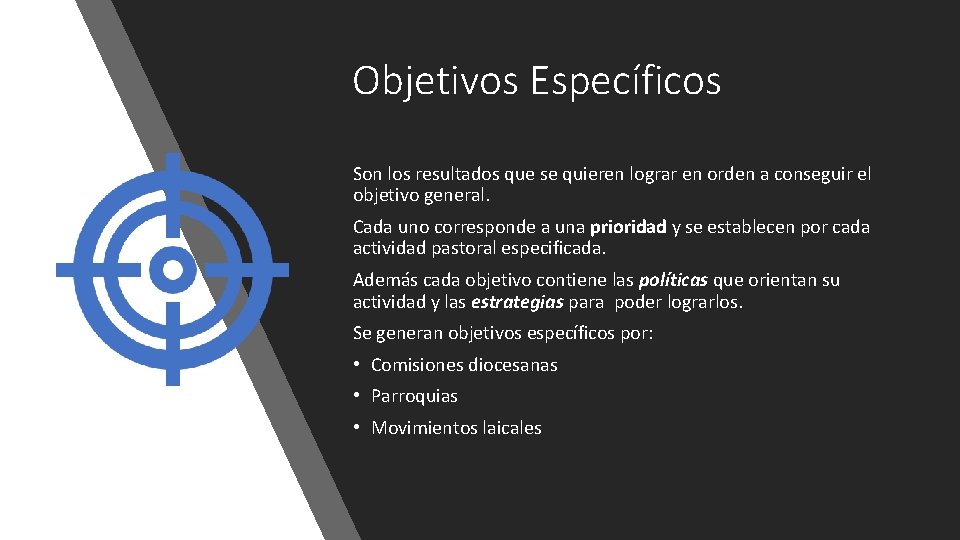 Objetivos Específicos

Son los resultados que se quieren lograr en orden a conseguir el objetivo general.

Cada uno corresponde a una prioridad y se establecen por cada actividad pastoral especificada.

Además cada objetivo contiene las políticas que orientan su actividad y las estrategias para poder lograrlos.

Se generan objetivos específicos por:

• Comisiones diocesanas
• Parroquias
• Movimientos laicales